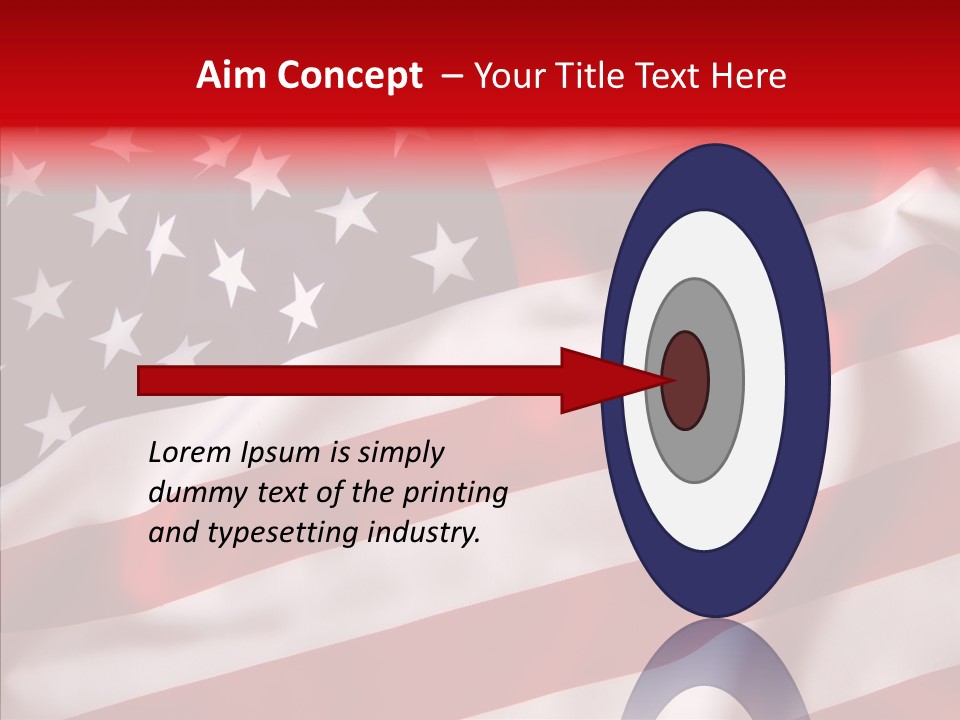 Aim Concept – Your Title Text Here

Lorem Ipsum is simply dummy text of the printing and typesetting industry.